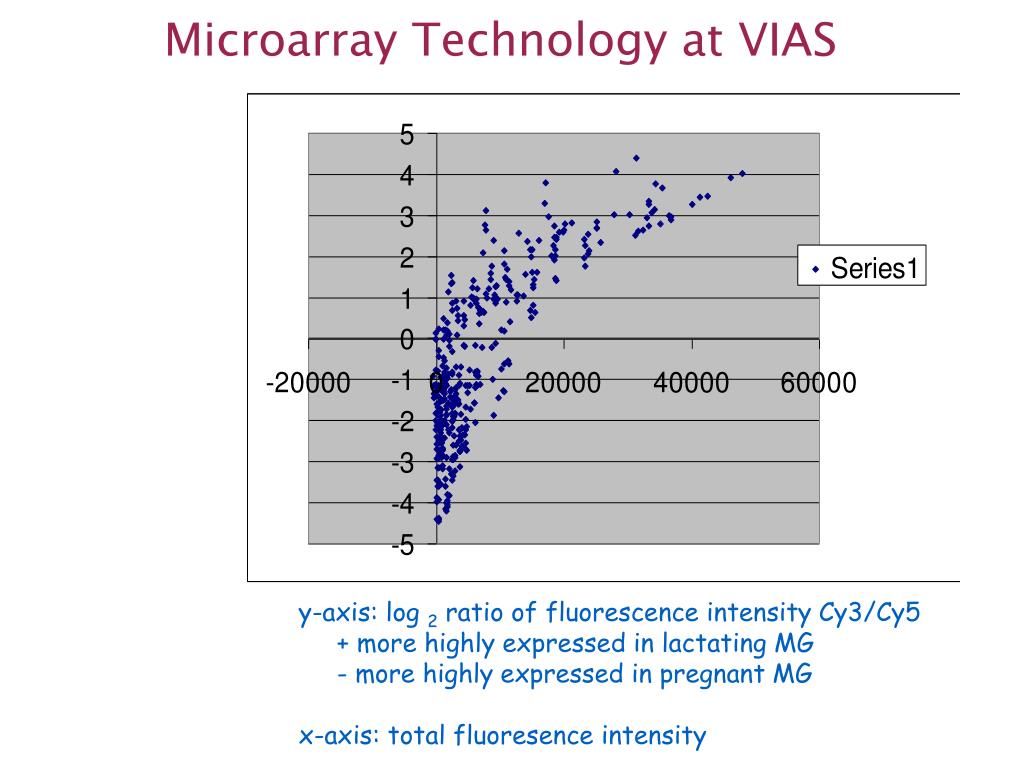 Microarray Technology at VIAS

5
4
3
2
1
0
-1
-2
-3
-4
-5

-20000 0 20000 40000 60000

Series1

y-axis: log $_2$ ratio of fluorescence intensity Cy3/Cy5
+ more highly expressed in lactating MG
- more highly expressed in pregnant MG

x-axis: total fluoresence intensity